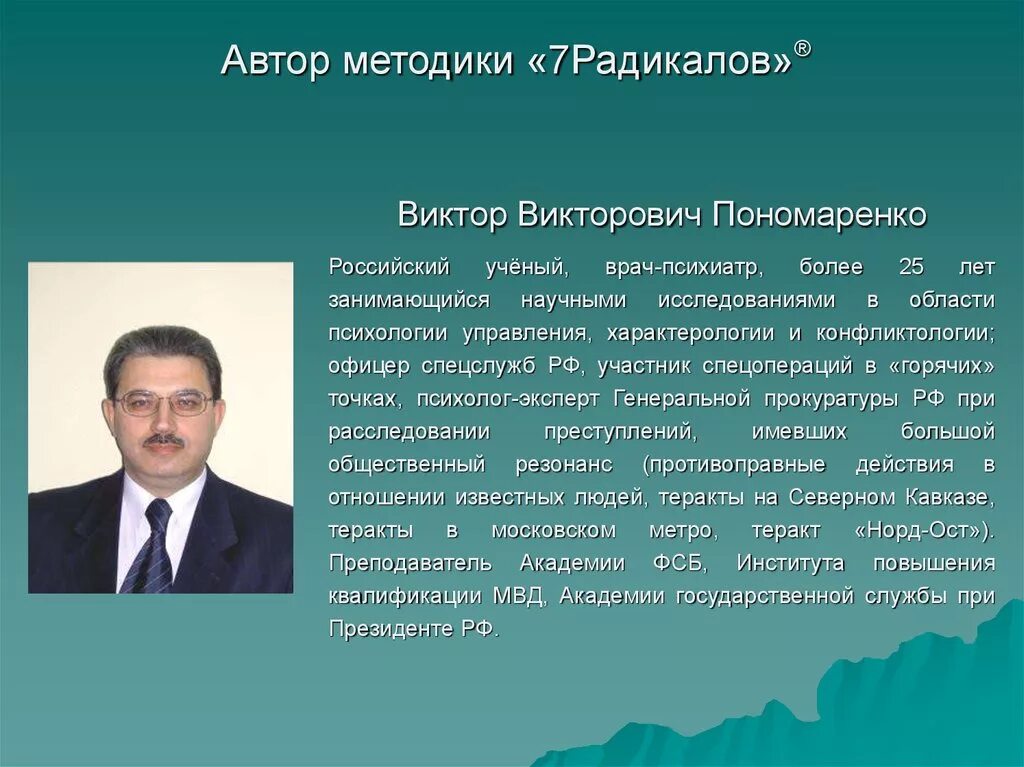 Автор методики «7Радикалов»®

Виктор Викторович Пономаренко

Российский учёный, врач-психиатр, более 25 лет занимающийся научными исследованиями в области психологии управления, характерологии и конфликтологии; офицер спецслужб РФ, участник спецопераций в «горячих» точках, психолог-эксперт Генеральной прокуратуры РФ при расследовании преступлений, имевших большой общественный резонанс (противоправные действия в отношении известных людей, теракты на Северном Кавказе, теракты в московском метро, теракт «Норд-Ост»). Преподаватель Академии ФСБ, Института повышения квалификации МВД, Академии государственной службы при Президенте РФ.